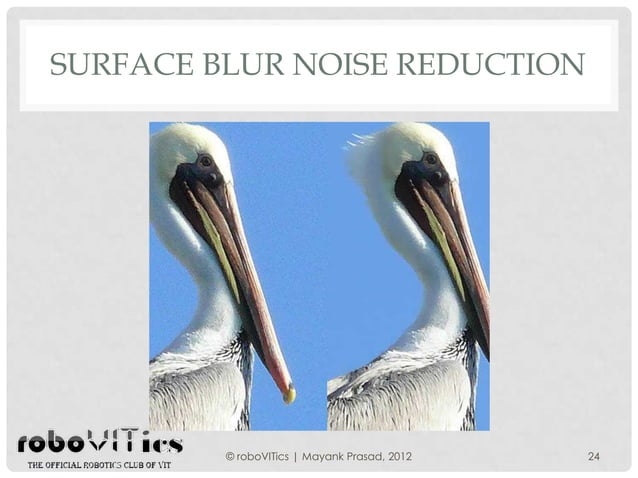 SURFACE BLUR NOISE REDUCTION

roboVITics
THE OFFICIAL ROBOTICS CLUB OF VIT

© roboVITics | Mayank Prasad, 2012

24